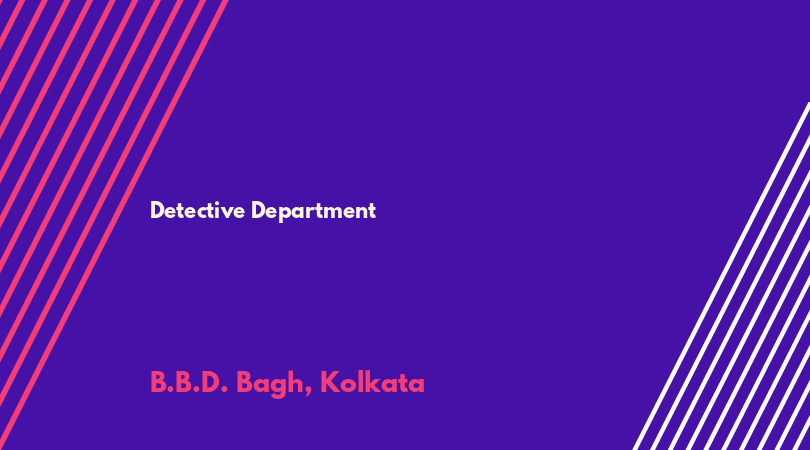 Detective Department

B.B.D. Bagh, Kolkata